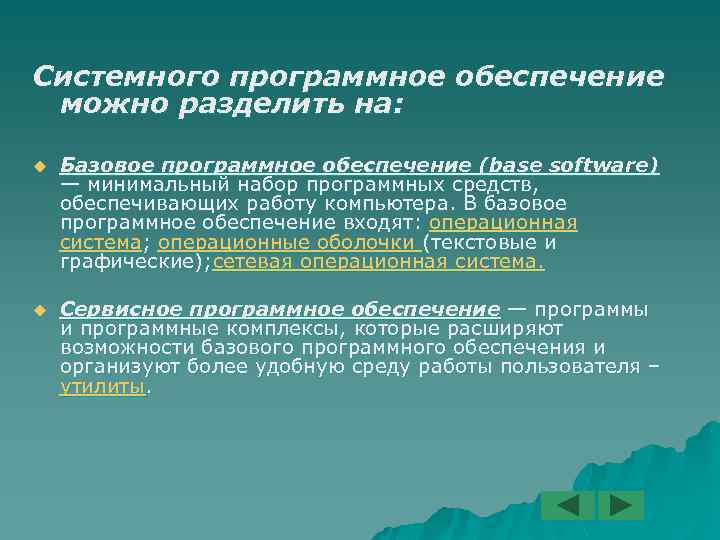 Системного программное обеспечение можно разделить на:

Базовое программное обеспечение (base software) — минимальный набор программных средств, обеспечивающих работу компьютера. В базовое программное обеспечение входят: операционная система; операционные оболочки (текстовые и графические);сетевая операционная система.

Сервисное программное обеспечение — программы и программные комплексы, которые расширяют возможности базового программного обеспечения и организуют более удобную среду работы пользователя – утилиты.